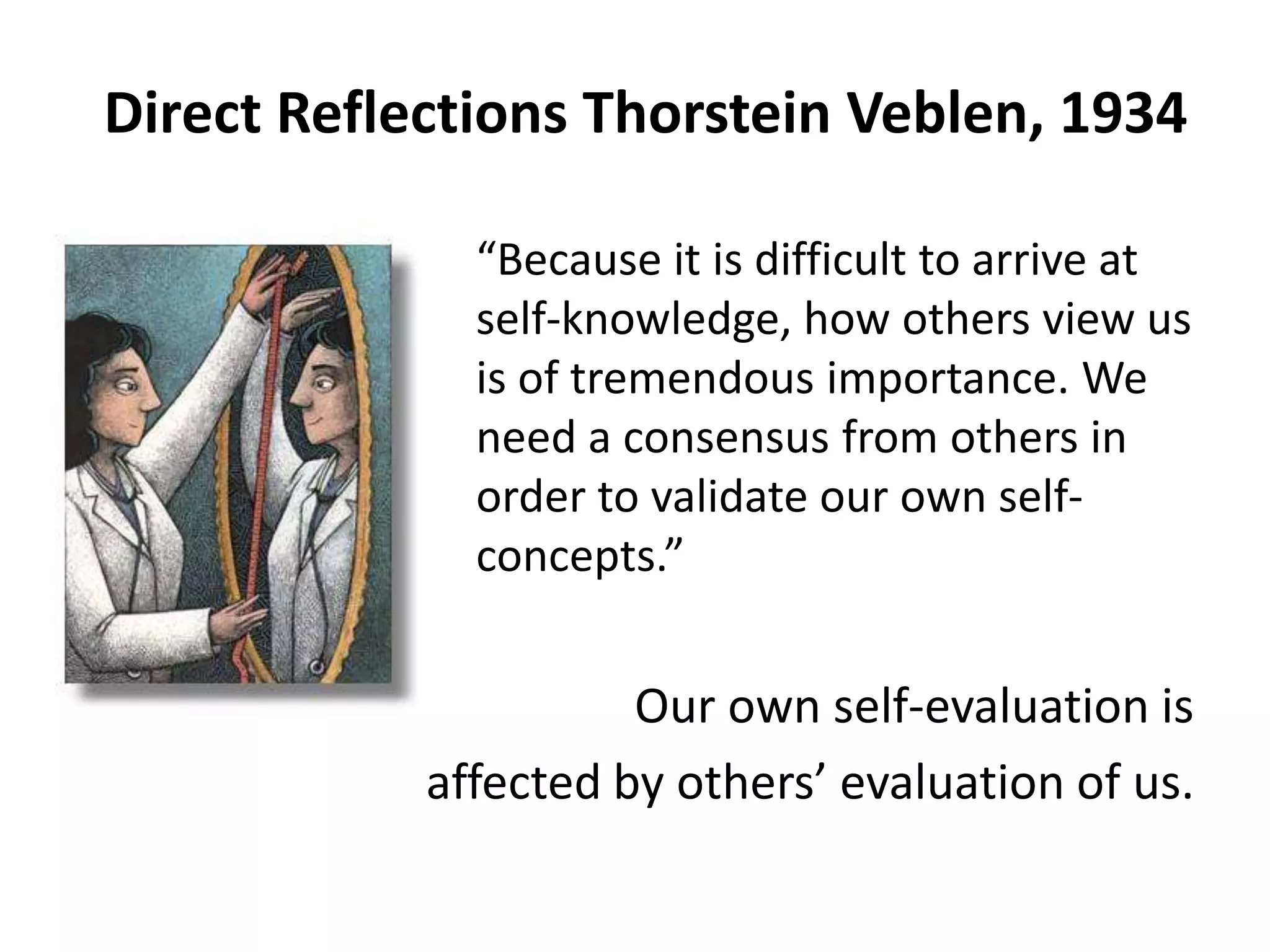 Direct Reflections Thorstein Veblen, 1934

“Because it is difficult to arrive at self-knowledge, how others view us is of tremendous importance. We need a consensus from others in order to validate our own self-concepts.”

Our own self-evaluation is affected by others’ evaluation of us.